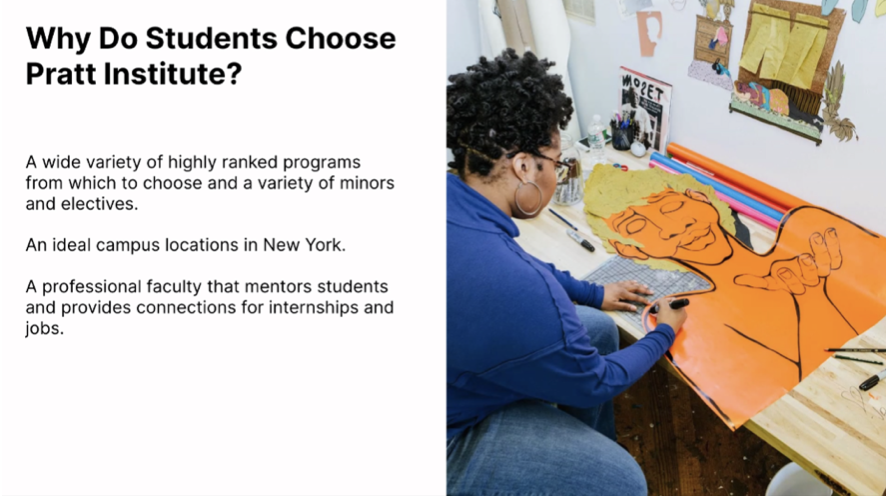 Why Do Students Choose Pratt Institute?

A wide variety of highly ranked programs from which to choose and a variety of minors and electives.

An ideal campus locations in New York.

A professional faculty that mentors students and provides connections for internships and jobs.

MOZET